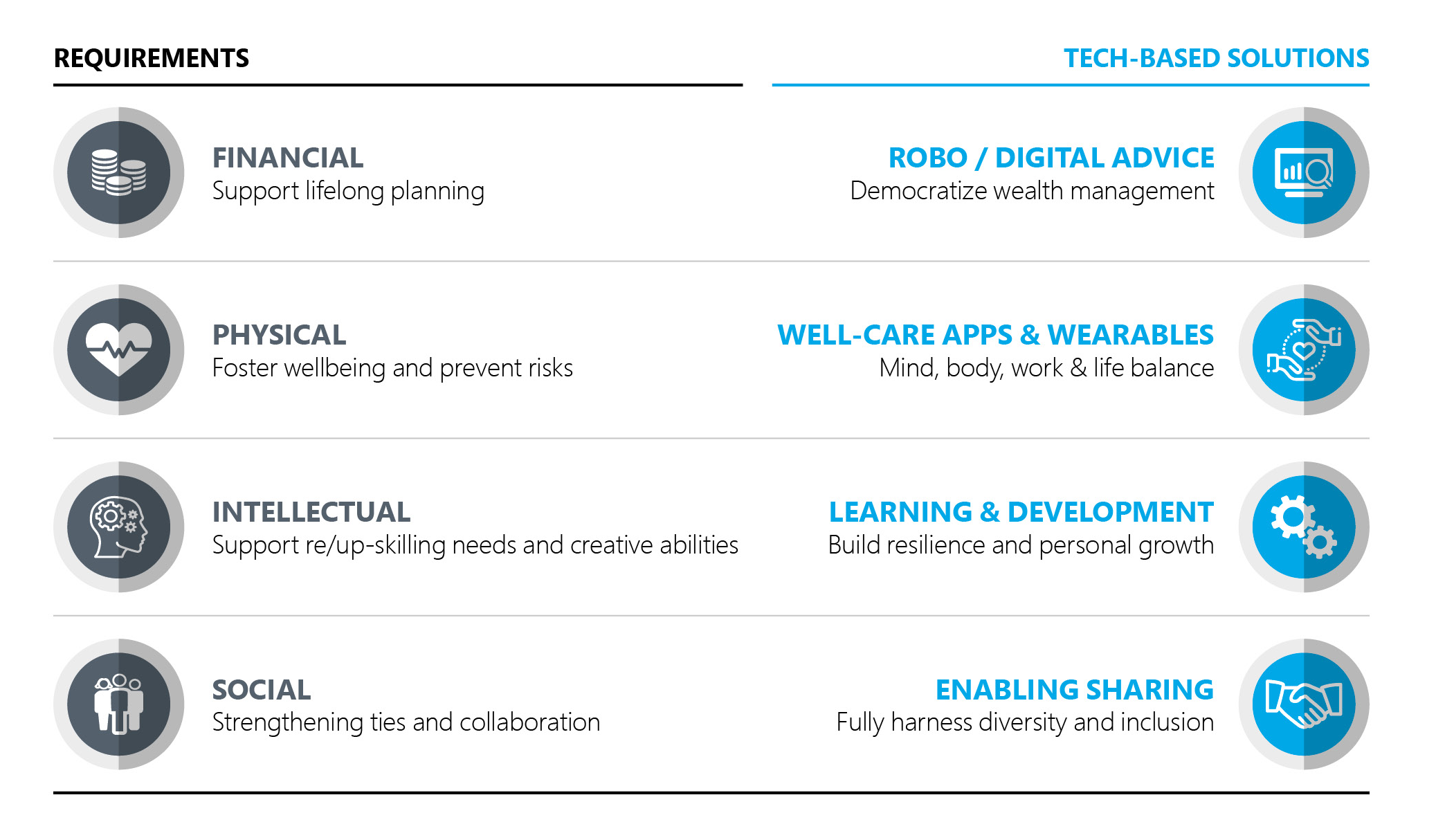 REQUIREMENTS

FINANCIAL
Support lifelong planning

PHYSICAL
Foster wellbeing and prevent risks

INTELLECTUAL
Support re/up-skilling needs and creative abilities

SOCIAL
Strengthening ties and collaboration

TECH-BASED SOLUTIONS

ROBO / DIGITAL ADVICE
Democratize wealth management

WELL-CARE APPS & WEARABLES
Mind, body, work & life balance

LEARNING & DEVELOPMENT
Build resilience and personal growth

ENABLING SHARING
Fully harness diversity and inclusion